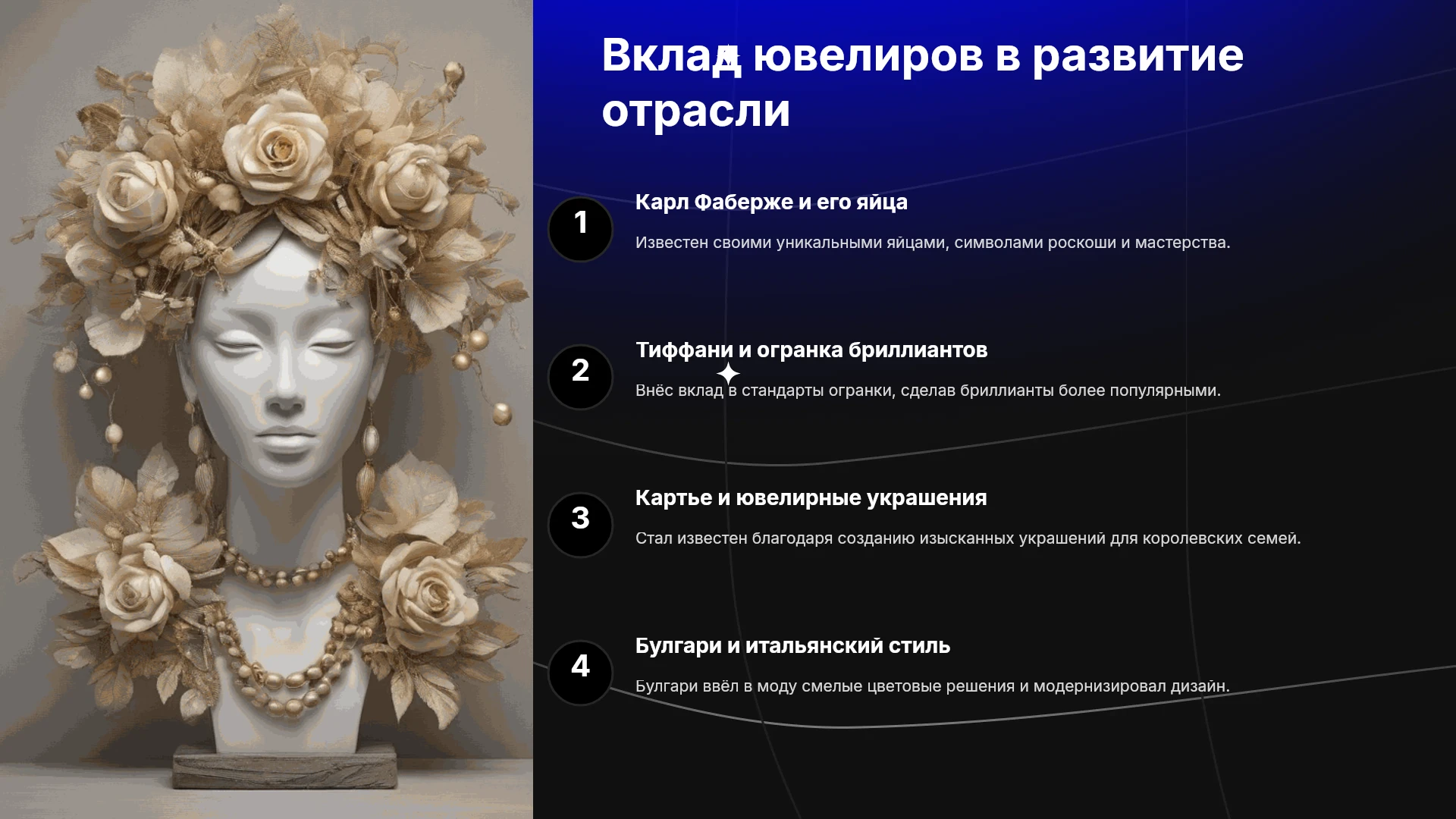 Вклад ювелиров в развитие отрасли

1

Карл Фаберже и его яйца

Известен своими уникальными яйцами, символами роскоши и мастерства.

2

Тиффани и огранка бриллиантов

Внёс вклад в стандарты огранки, сделав бриллианты более популярными.

3

Картье и ювелирные украшения

Стал известен благодаря созданию изысканных украшений для королевских семей.

4

Булгари и итальянский стиль

Булгари ввёл в моду смелые цветовые решения и модернизировал дизайн.